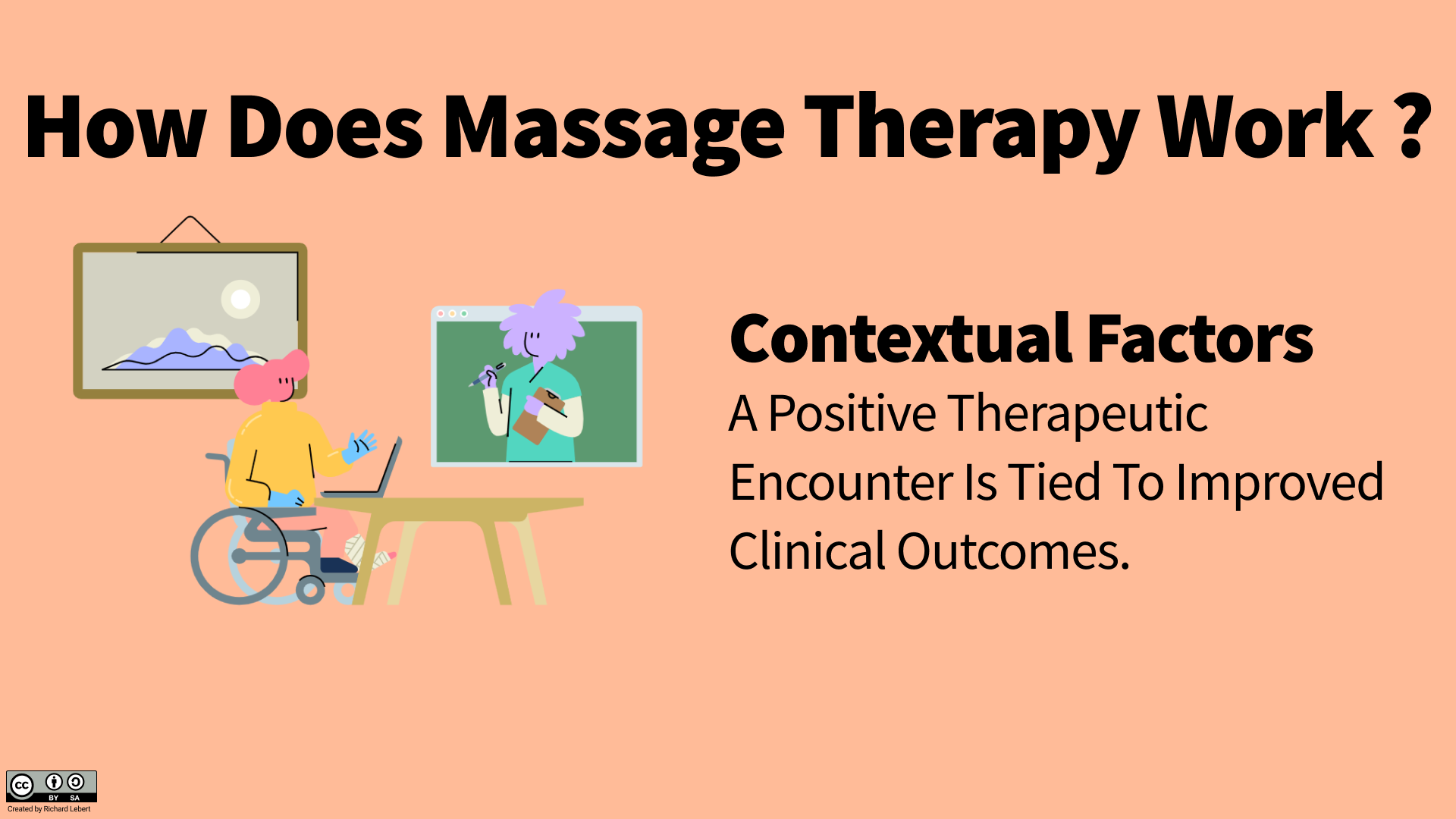 How Does Massage Therapy Work ?

Contextual Factors

A Positive Therapeutic Encounter Is Tied To Improved Clinical Outcomes.

cc BY SA

Created by Richard Lebert